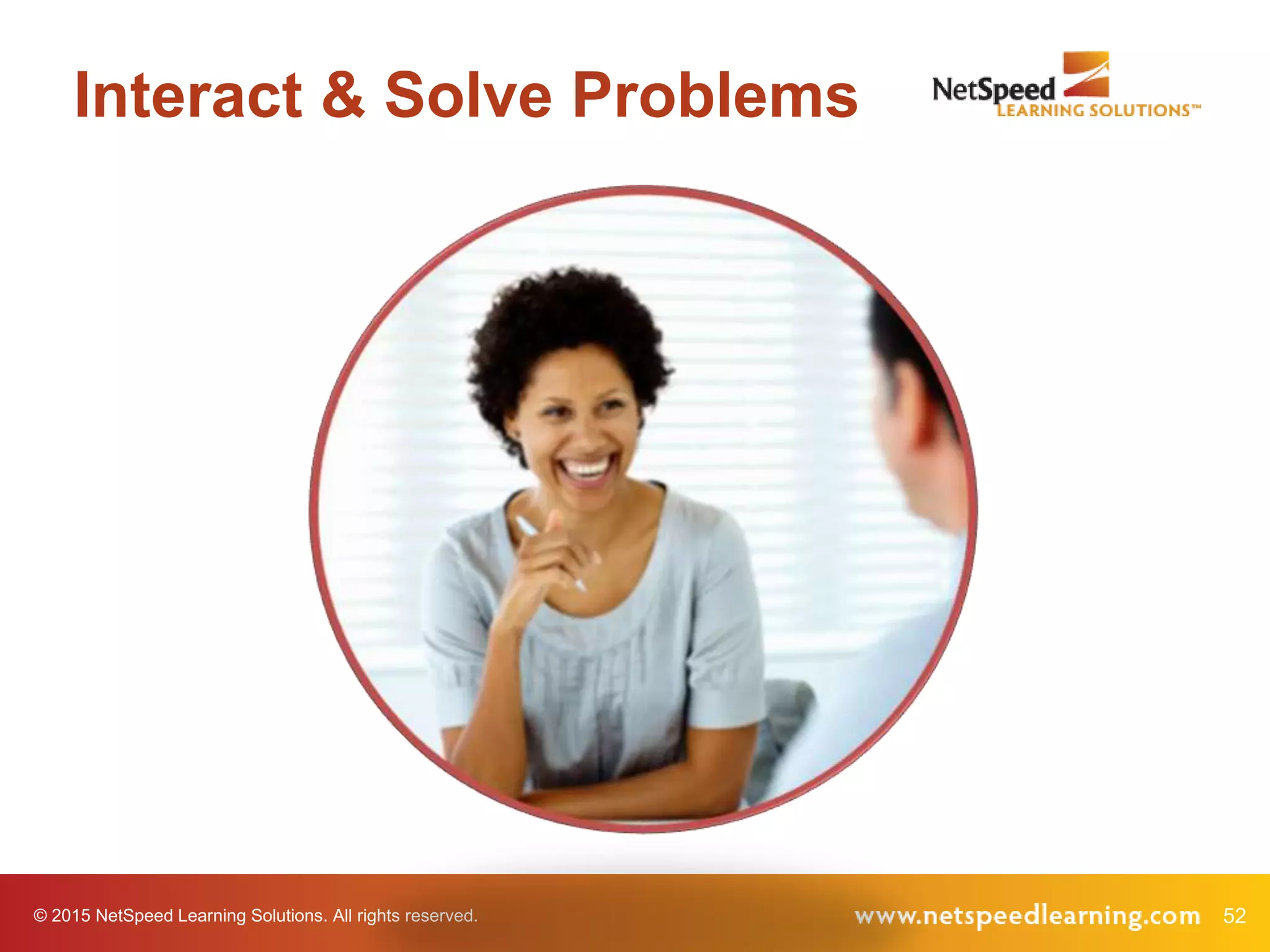 Interact & Solve Problems

NetSpeed
LEARNING SOLUTIONS™

© 2015 NetSpeed Learning Solutions. All rights reserved.

www.netspeedlearning.com 52